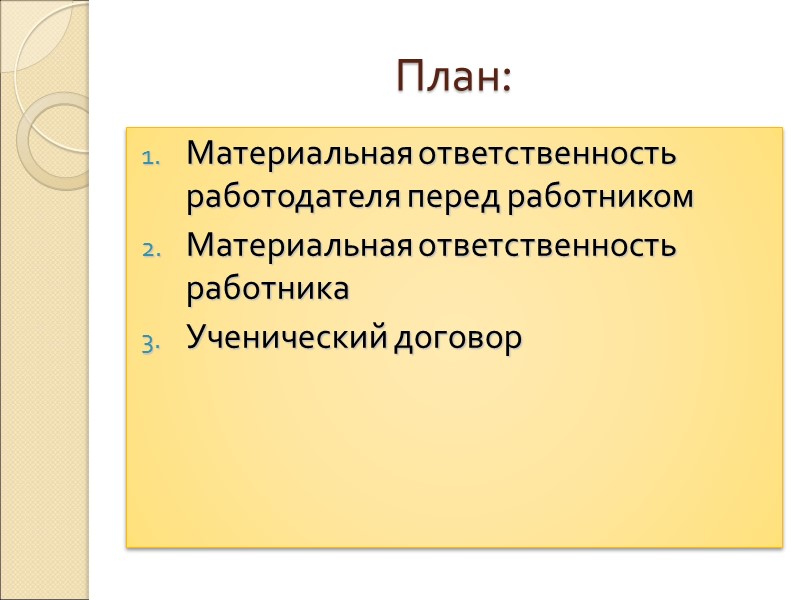 План:

1. Материальная ответственность работодателя перед работником
2. Материальная ответственность работника
3. Ученический договор